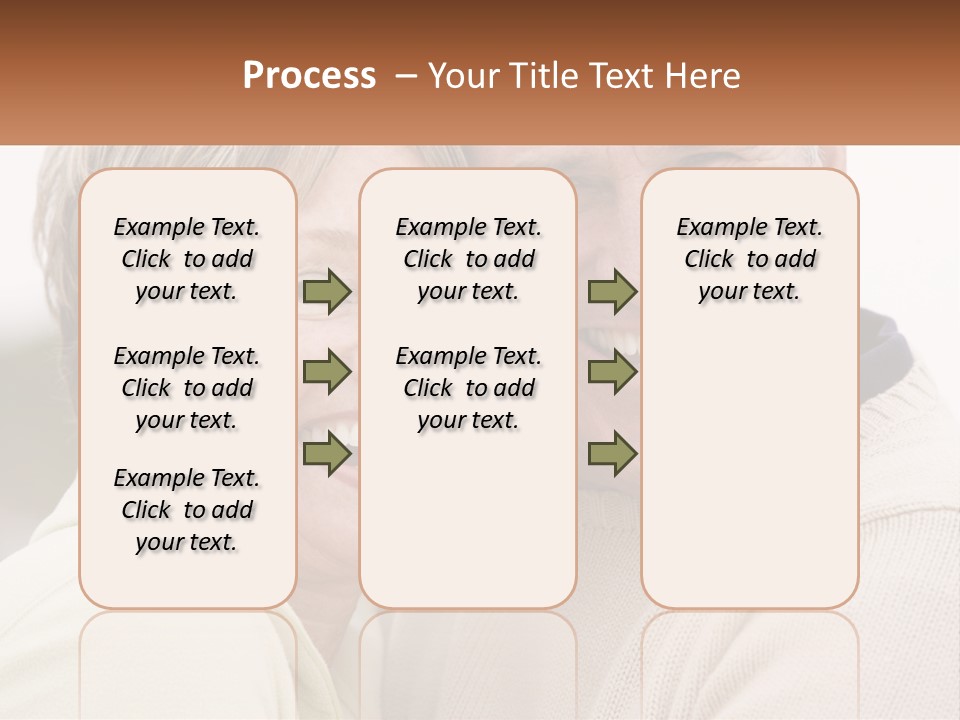 Process – Your Title Text Here

Example Text. Click to add your text.

Example Text. Click to add your text.

Example Text. Click to add your text.

Example Text. Click to add your text.

Example Text. Click to add your text.

Example Text. Click to add your text.